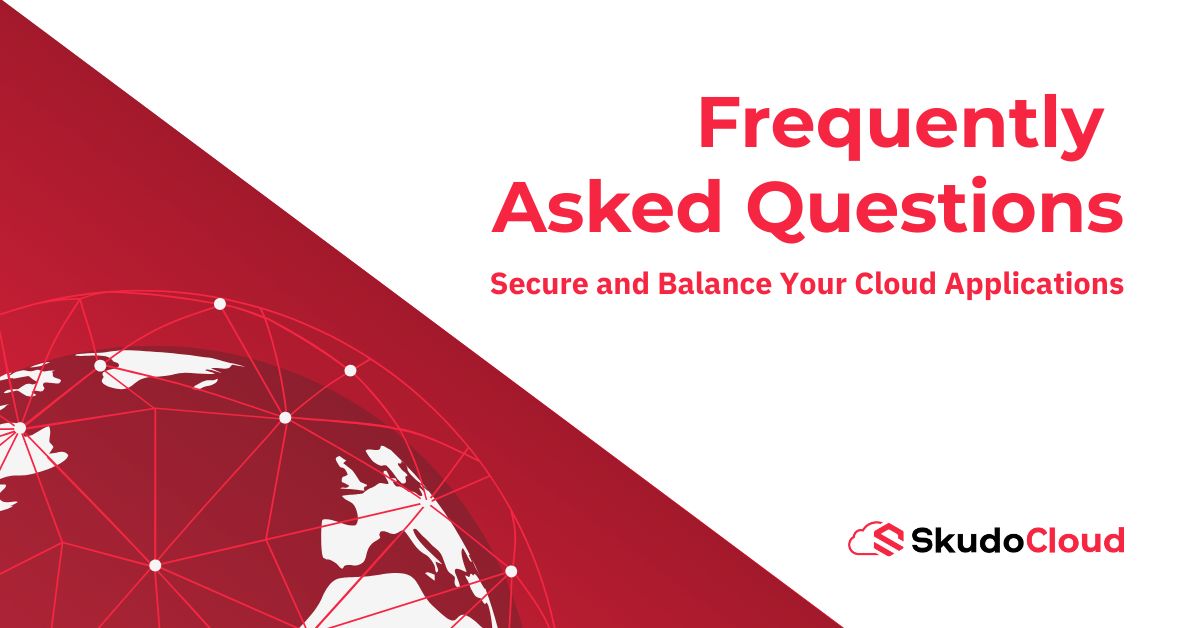 Frequently
Asked Questions

Secure and Balance Your Cloud Applications

SkudoCloud